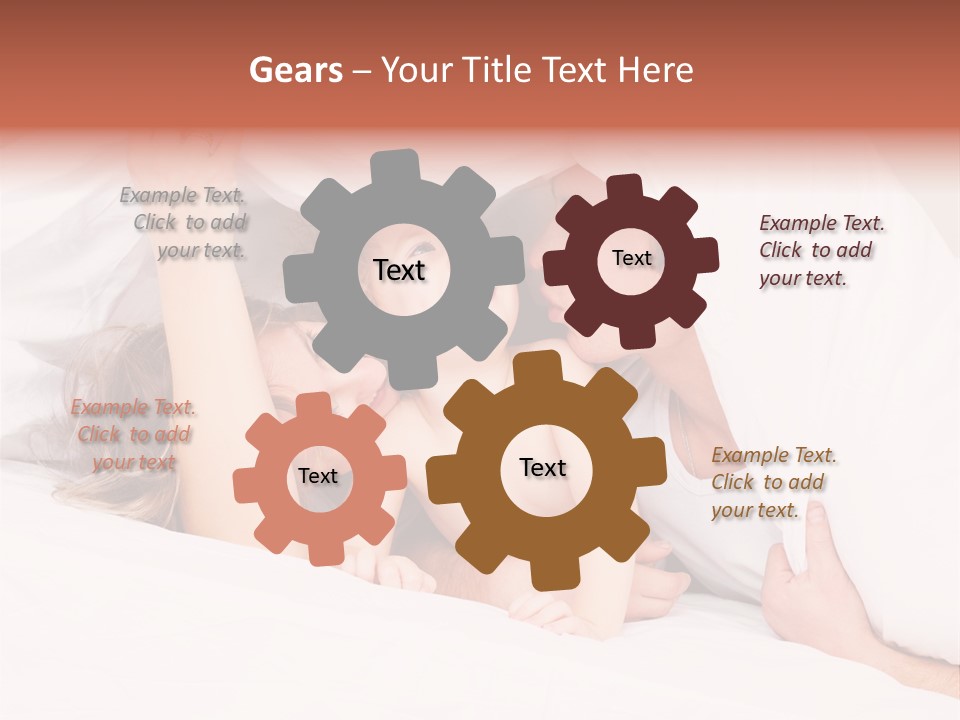 Gears – Your Title Text Here

Example Text. Click to add your text.

Text

Text

Example Text. Click to add your text.

Example Text. Click to add your text

Text

Text

Example Text. Click to add your text.